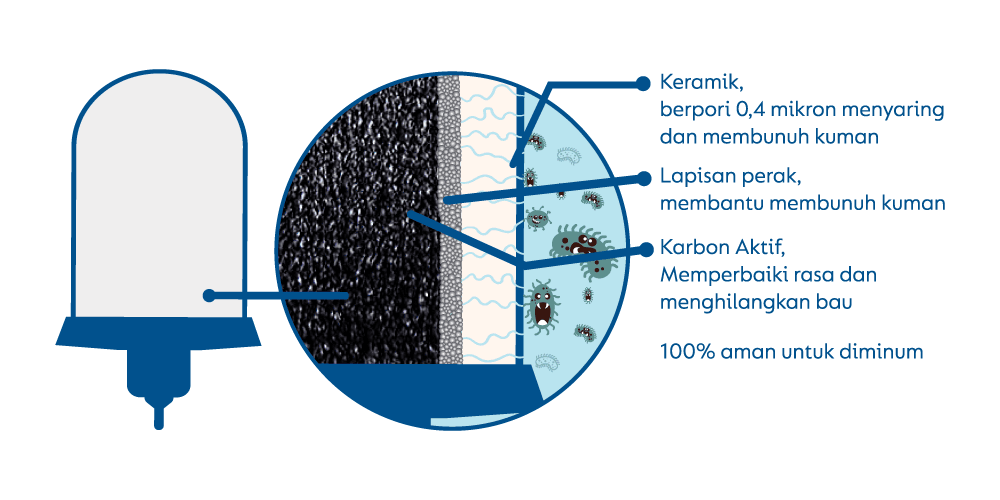 Keramik,
berpori 0,4 mikron menyaring dan membunuh kuman

Lapisan perak,
membantu membunuh kuman

Karbon Aktif,
Memperbaiki rasa dan menghilangkan bau

100% aman untuk diminum